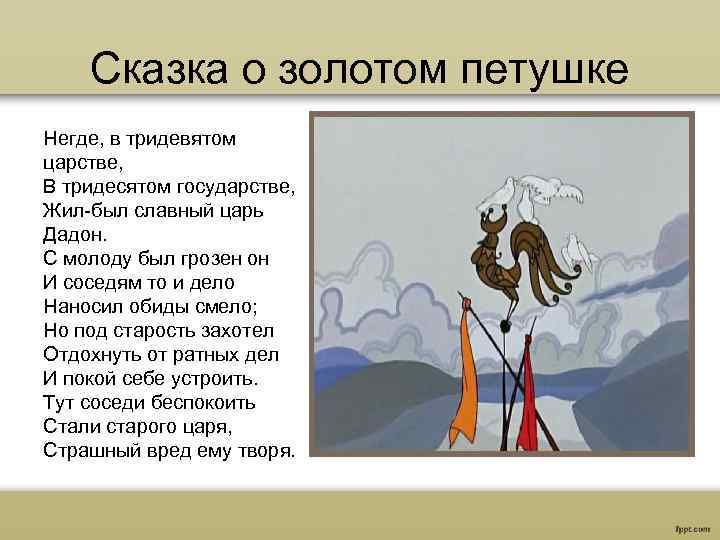 Сказка о золотом петушке

Негде, в тридевятом царстве,
В тридесятом государстве,
Жил-был славный царь Дадон.
С молоду был грозен он
И соседям то и дело
Наносил обиды смело;
Но под старость захотел
Отдохнуть от ратных дел
И покой себе устроить.
Тут соседи беспокоить
Стали старого царя,
Страшный вред ему творя.

fppt.com